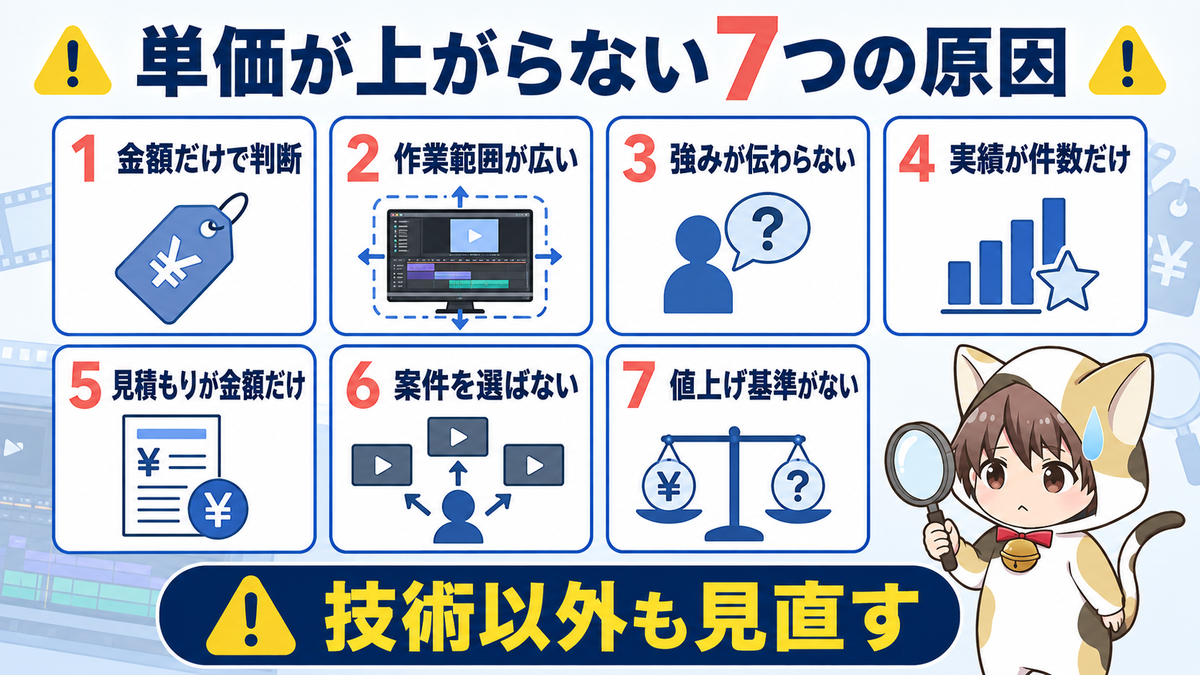 単価が上がらない7つの原因

1 金額だけで判断

¥

2 作業範囲が広い

3 強みが伝わらない

?

4 実績が件数だけ

5 見積もりが金額だけ

¥

¥

6 案件を選ばない

7 値上げ基準がない

¥

?

技術以外も見直す